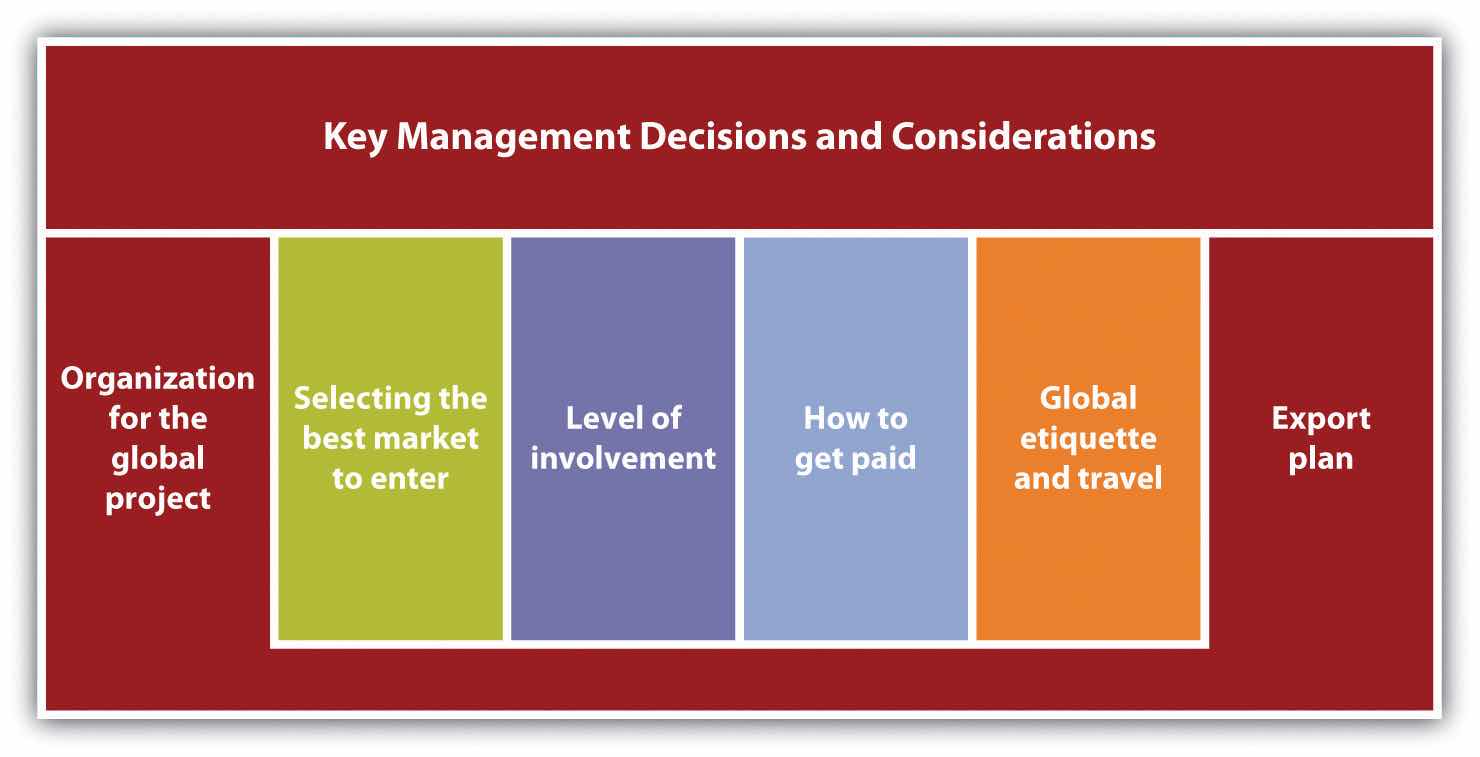 Key Management Decisions and Considerations

Organization for the global project

Selecting the best market to enter

Level of involvement

How to get paid

Global etiquette and travel

Export plan